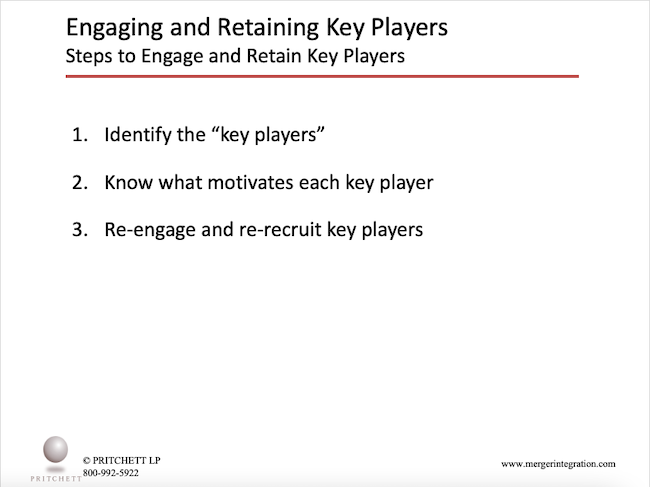 Engaging and Retaining Key Players
Steps to Engage and Retain Key Players

1. Identify the “key players”

2. Know what motivates each key player

3. Re-engage and re-recruit key players

PRITCHETT
© PRITCHETT LP
800-992-5922

www.mergerintegration.com